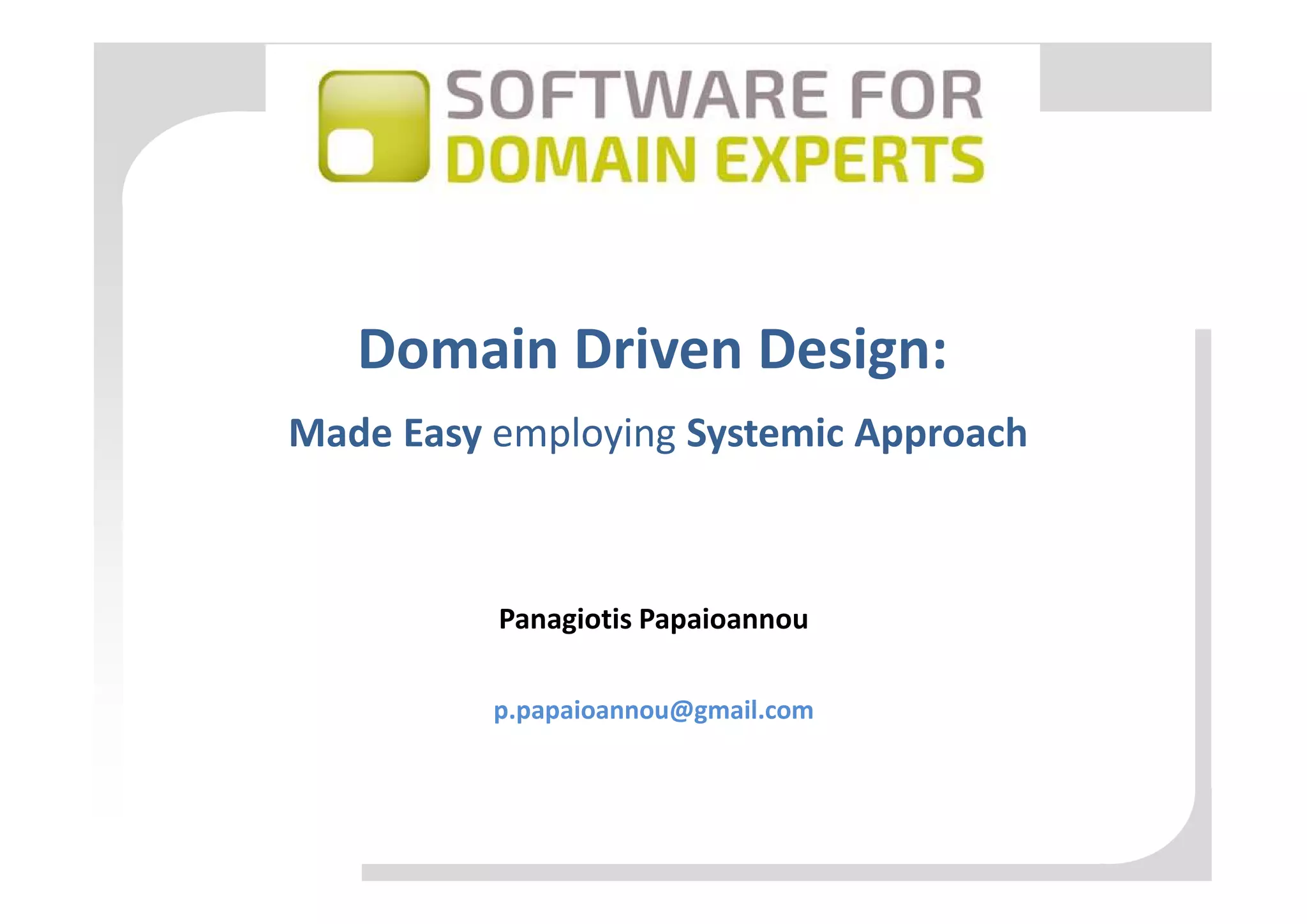 SOFTWARE FOR
DOMAIN EXPERTS

Domain Driven Design:

Made Easy employing Systemic Approach

Panagiotis Papaioannou

p.papaioannou@gmail.com